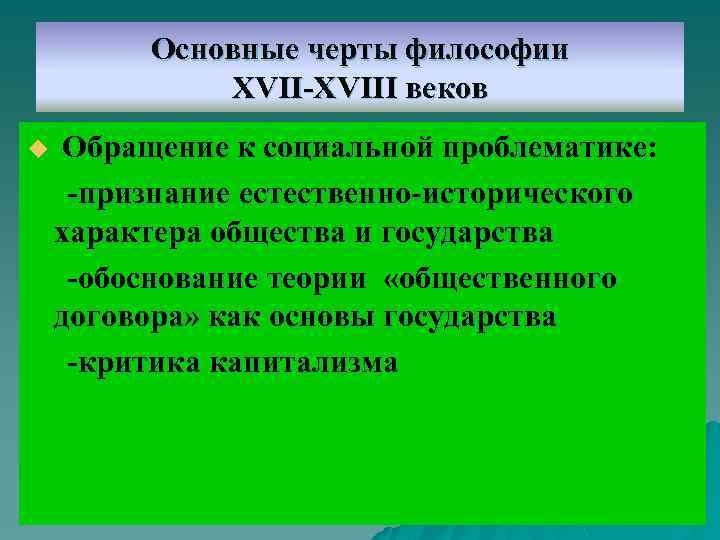 Основные черты философии XVII-XVIII веков

Обращение к социальной проблематике:

-признание естественно-исторического характера общества и государства

-обоснование теории «общественного договора» как основы государства

-критика капитализма